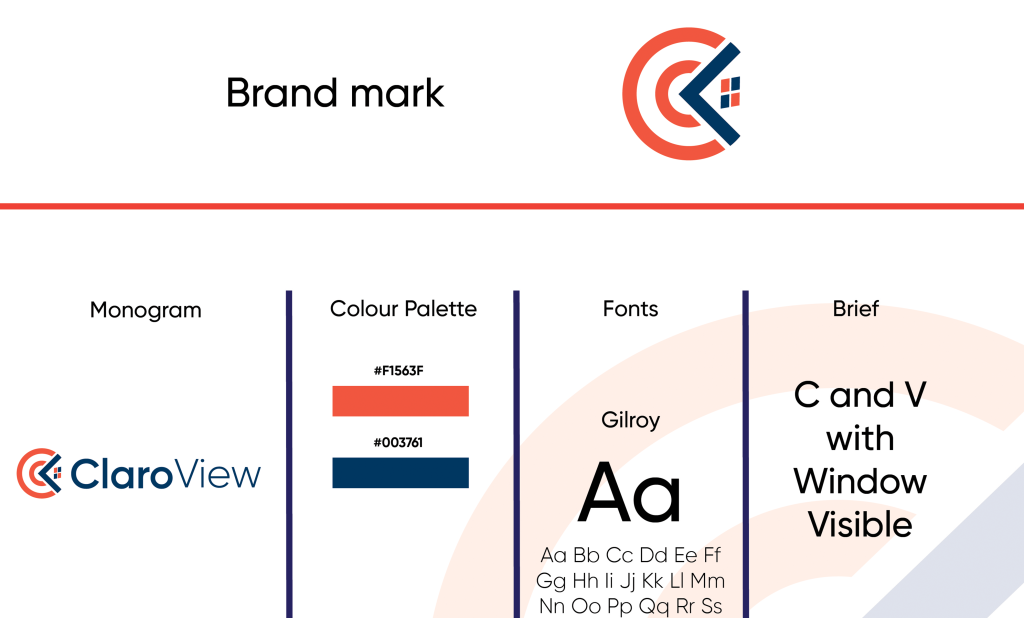 Brand mark

Monogram

ClaroView

Colour Palette

#F1563F

#003761

Fonts

Gilroy

Aa

Aa Bb Cc Dd Ee Ff
Gg Hh Ii Jj Kk Ll Mm
Nn Oo Pp Qq Rr Ss

Brief

C and V with Window Visible